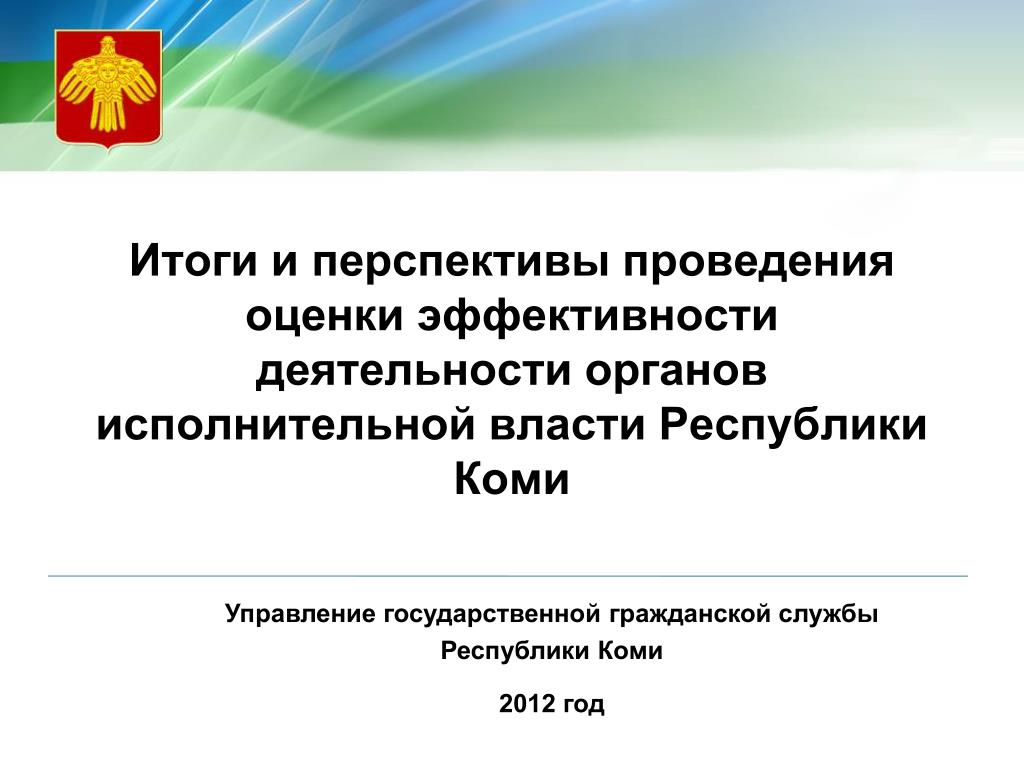 Итоги и перспективы проведения оценки эффективности деятельности органов исполнительной власти Республики Коми

Управление государственной гражданской службы Республики Коми

2012 год